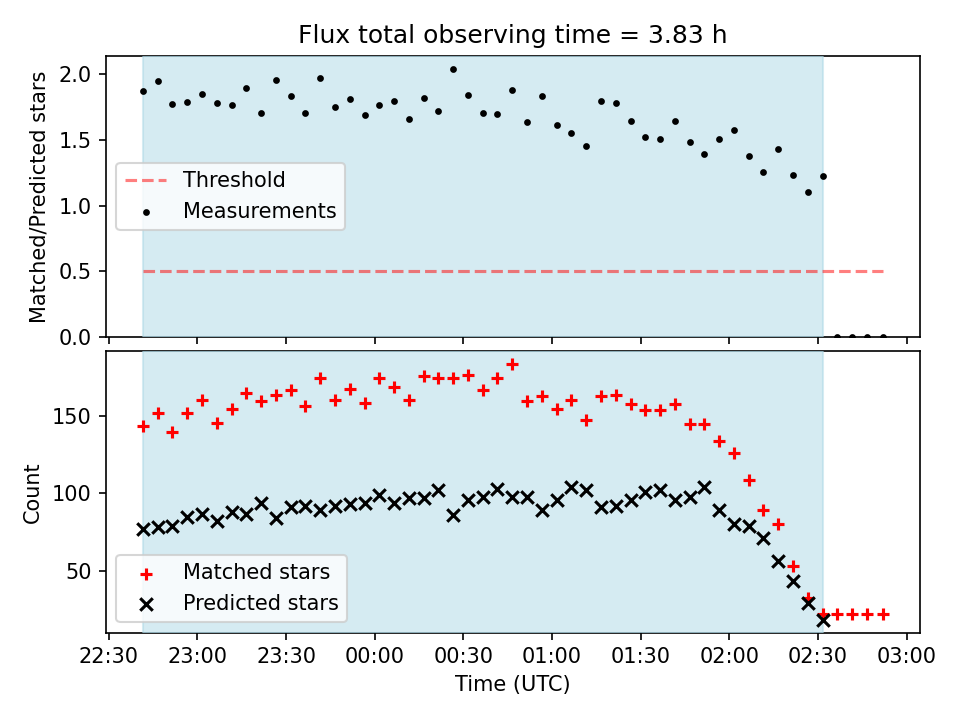 Flux total observing time = 3.83 h

Matched/Predicted stars

2.0
1.5
1.0
0.5
0.0

Threshold
Measurements

Count

150
100
50

Matched stars
Predicted stars

22:30 23:00 23:30 00:00 00:30 01:00 01:30 02:00 02:30 03:00

Time (UTC)